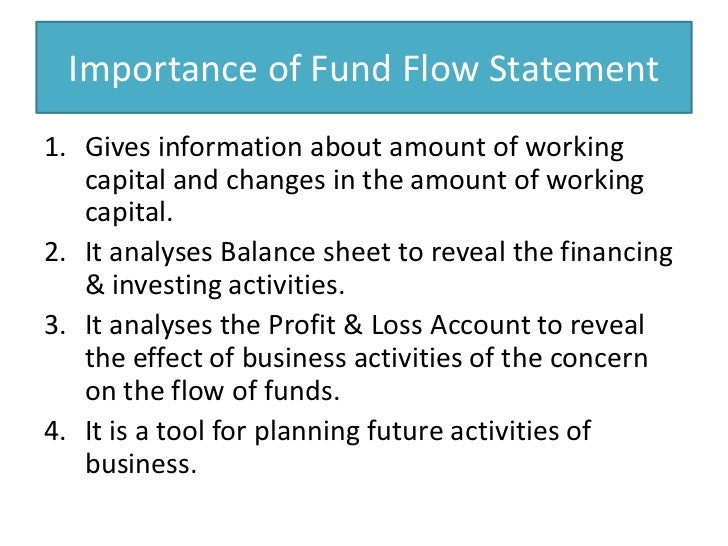 Importance of Fund Flow Statement

1. Gives information about amount of working capital and changes in the amount of working capital.
2. It analyses Balance sheet to reveal the financing & investing activities.
3. It analyses the Profit & Loss Account to reveal the effect of business activities of the concern on the flow of funds.
4. It is a tool for planning future activities of business.